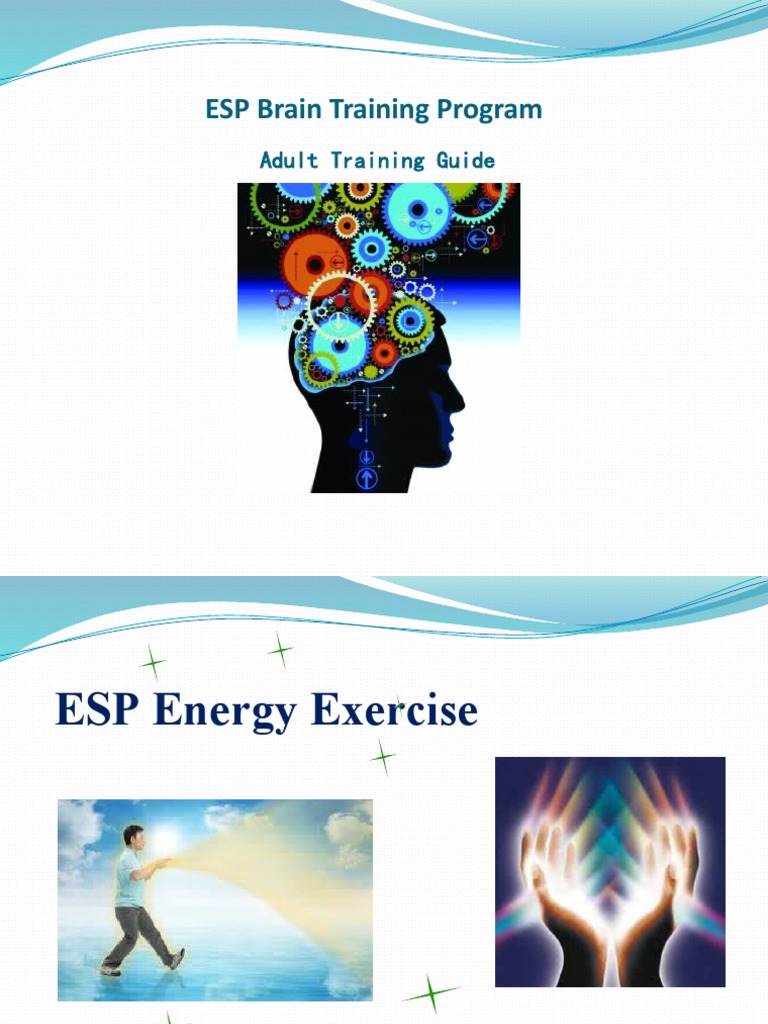 ESP Brain Training Program

Adult Training Guide

ESP Energy Exercise